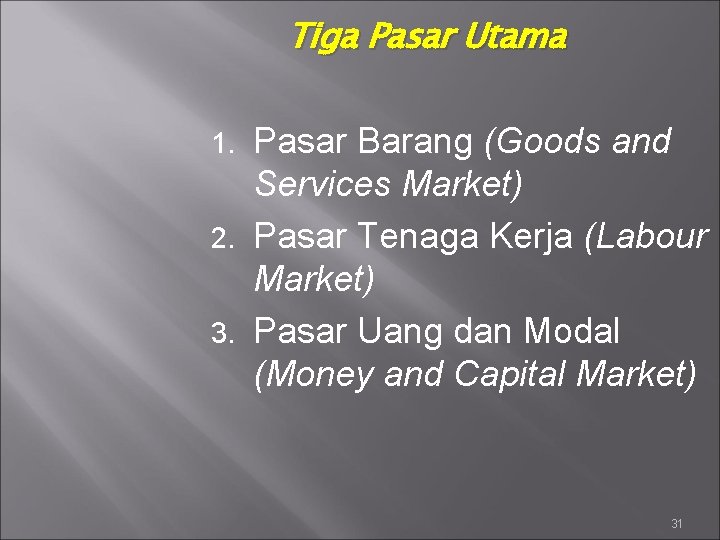 Tiga Pasar Utama

1. Pasar Barang (Goods and Services Market)
2. Pasar Tenaga Kerja (Labour Market)
3. Pasar Uang dan Modal (Money and Capital Market)

31